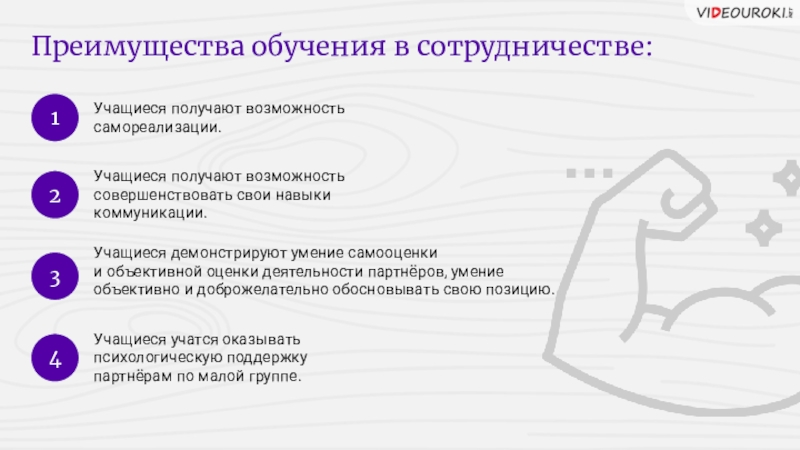 VIDEOUROKI.net

Преимущества обучения в сотрудничестве:

1 Учащиеся получают возможность самореализации.

2 Учащиеся получают возможность совершенствовать свои навыки коммуникации.

3 Учащиеся демонстрируют умение самооценки и объективной оценки деятельности партнёров, умение объективно и доброжелательно обосновывать свою позицию.

4 Учащиеся учатся оказывать психологическую поддержку партнёрам по малой группе.